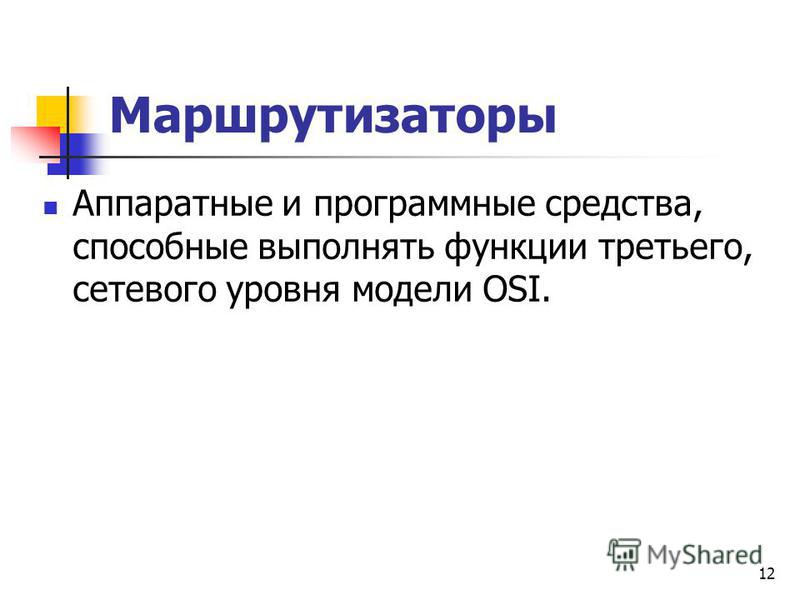 Маршрутизаторы

Аппаратные и программные средства, способные выполнять функции третьего, сетевого уровня модели OSI.

MyShared

12